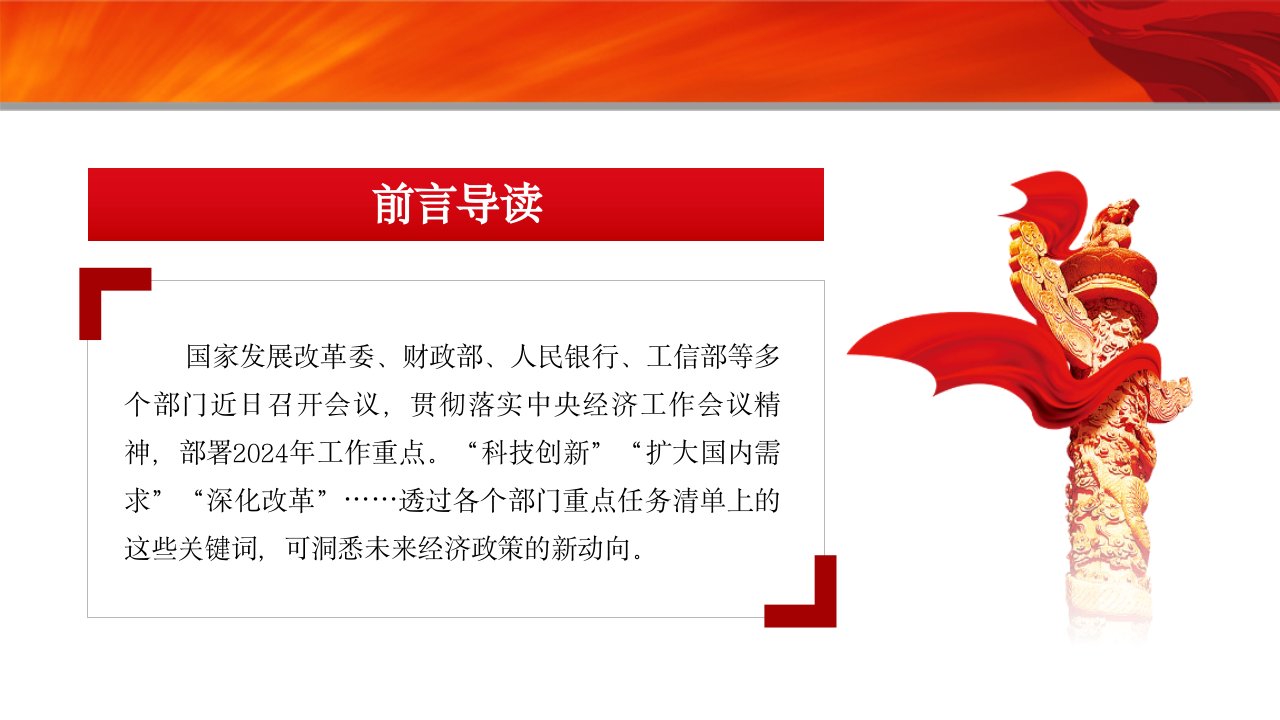 前言导读

国家发展改革委、财政部、人民银行、工信部等多个部门近日召开会议，贯彻落实中央经济工作会议精神，部署2024年工作重点。“科技创新”“扩大国内需求”“深化改革”……透过各个部门重点任务清单上的这些关键词，可洞悉未来经济政策的新动向。